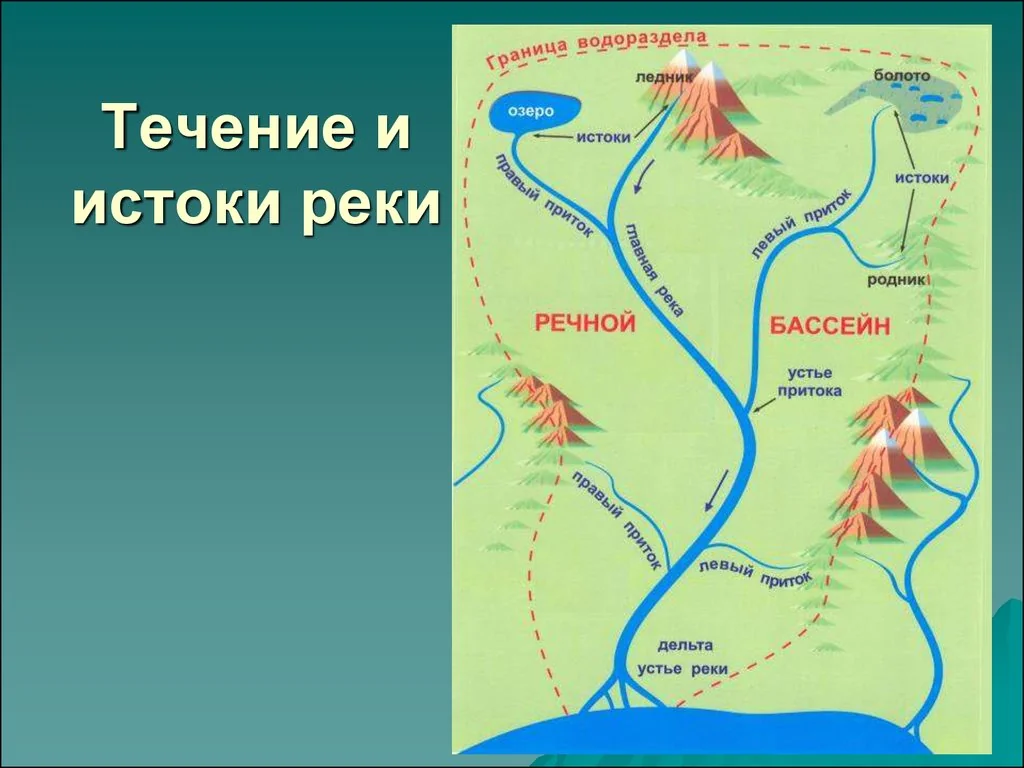 Течение и истоки реки

Граница водораздела

ледник

болото

озеро

истоки

истоки

правый приток

главная река

левый приток

родник

РЕЧНОЙ

БАССЕЙН

устье притока

правый приток

левый приток

дельта

устье реки